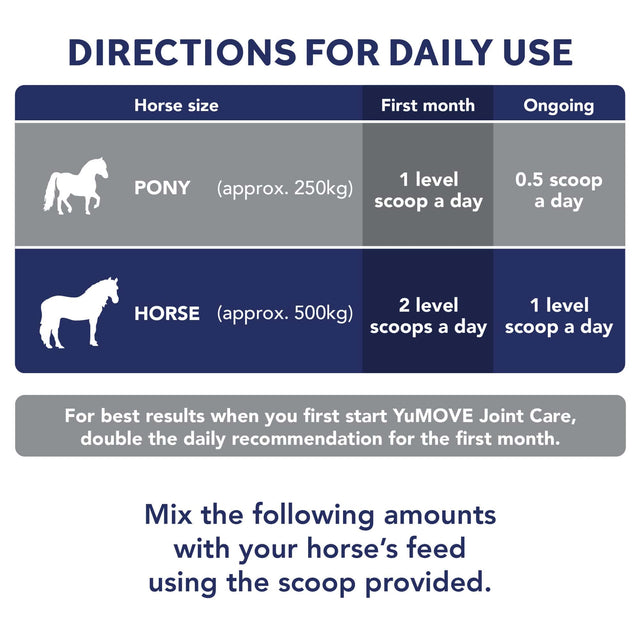 DIRECTIONS FOR DAILY USE

| Horse size | First month | Ongoing |
|---|---|---|
| PONY (approx. 250kg) | 1 level scoop a day | 0.5 scoop a day |
| HORSE (approx. 500kg) | 2 level scoops a day | 1 level scoop a day |

For best results when you first start YuMOVE Joint Care, double the daily recommendation for the first month.

Mix the following amounts with your horse's feed using the scoop provided.